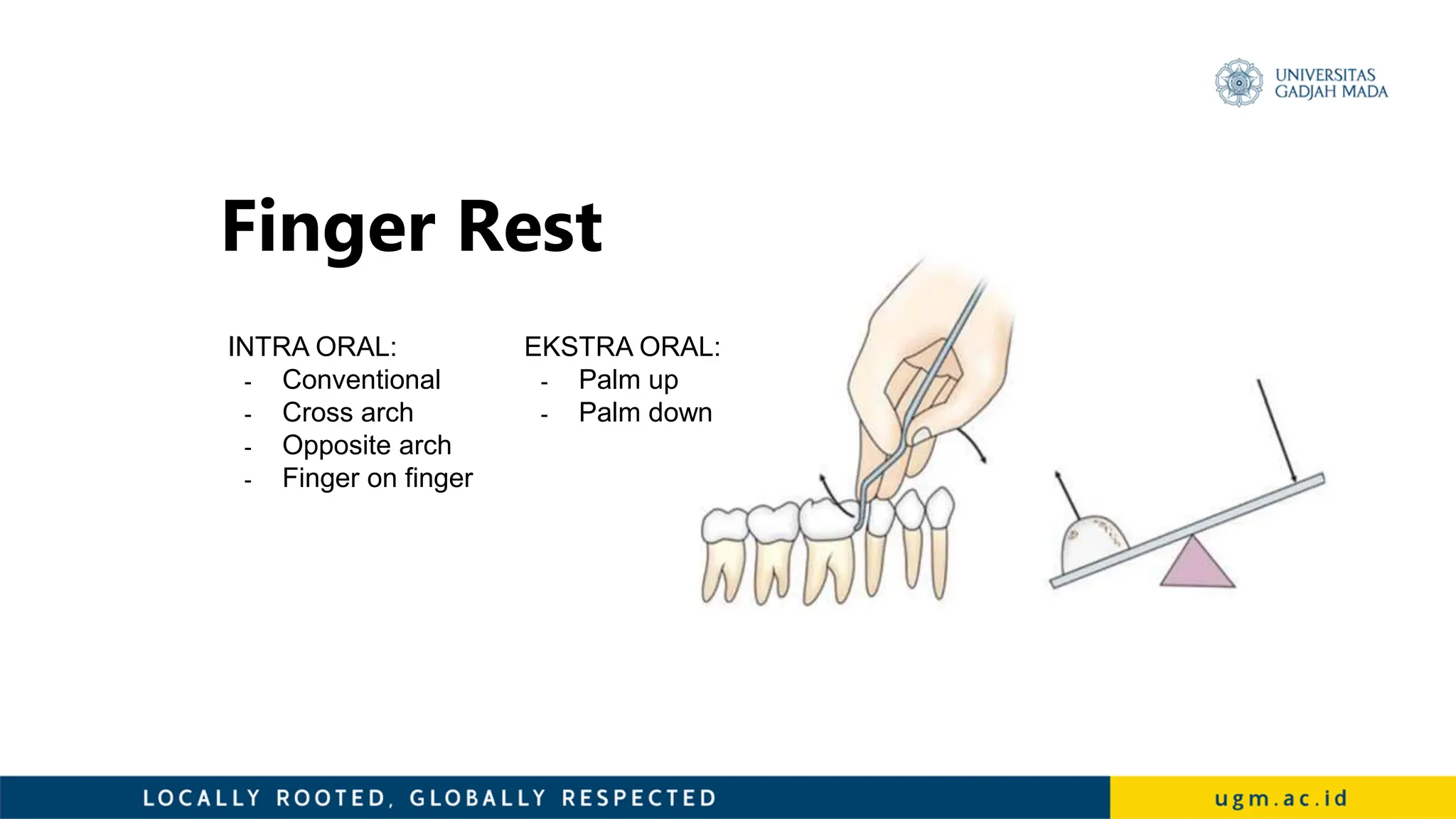 UNIVERSITAS GADJAH MADA

Finger Rest

INTRA ORAL:
- Conventional
- Cross arch
- Opposite arch
- Finger on finger

EKSTRA ORAL:
- Palm up
- Palm down

LOCALLY ROOTED, GLOBALLY RESPECTED

ugm.ac.id